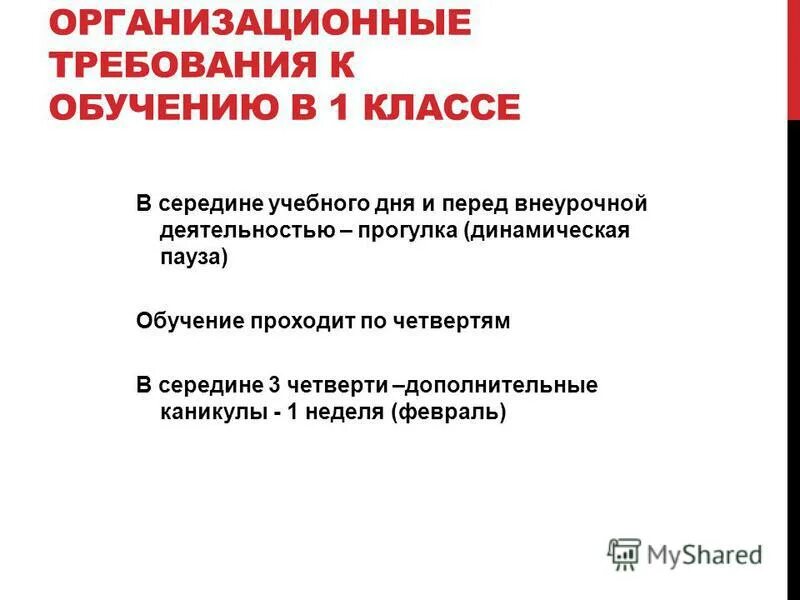 ОРГАНИЗАЦИОННЫЕ ТРЕБОВАНИЯ К ОБУЧЕНИЮ В 1 КЛАССЕ

В середине учебного дня и перед внеурочной деятельностью – прогулка (динамическая пауза)

Обучение проходит по четвертям

В середине 3 четверти –дополнительные каникулы - 1 неделя (февраль)

MyShared